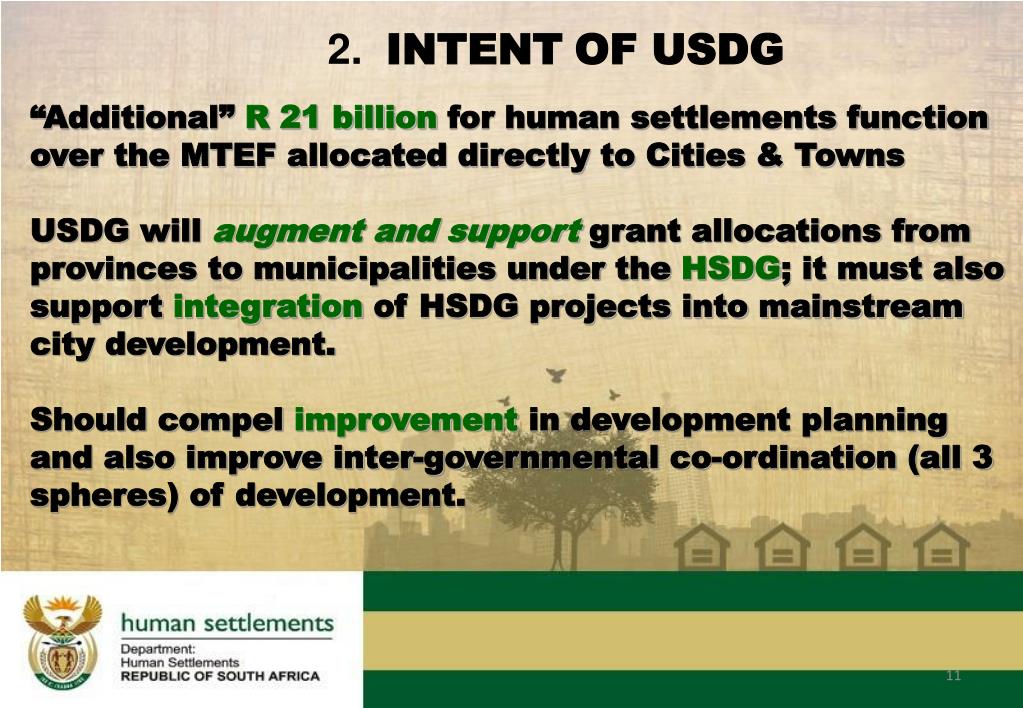 2. INTENT OF USDG

“Additional” R 21 billion for human settlements function over the MTEF allocated directly to Cities & Towns

USDG will augment and support grant allocations from provinces to municipalities under the HSDG; it must also support integration of HSDG projects into mainstream city development.

Should compel improvement in development planning and also improve inter-governmental co-ordination (all 3 spheres) of development.

human settlements
Department:
Human Settlements
REPUBLIC OF SOUTH AFRICA

11